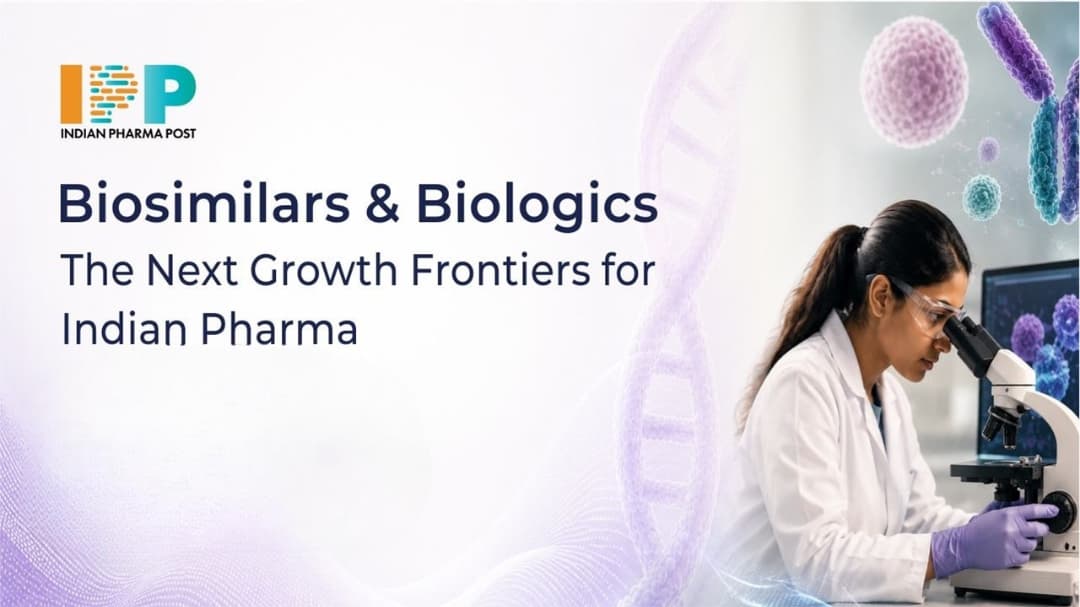 IPP
INDIAN PHARMA POST

Biosimilars & Biologics

The Next Growth Frontiers for Indian Pharma